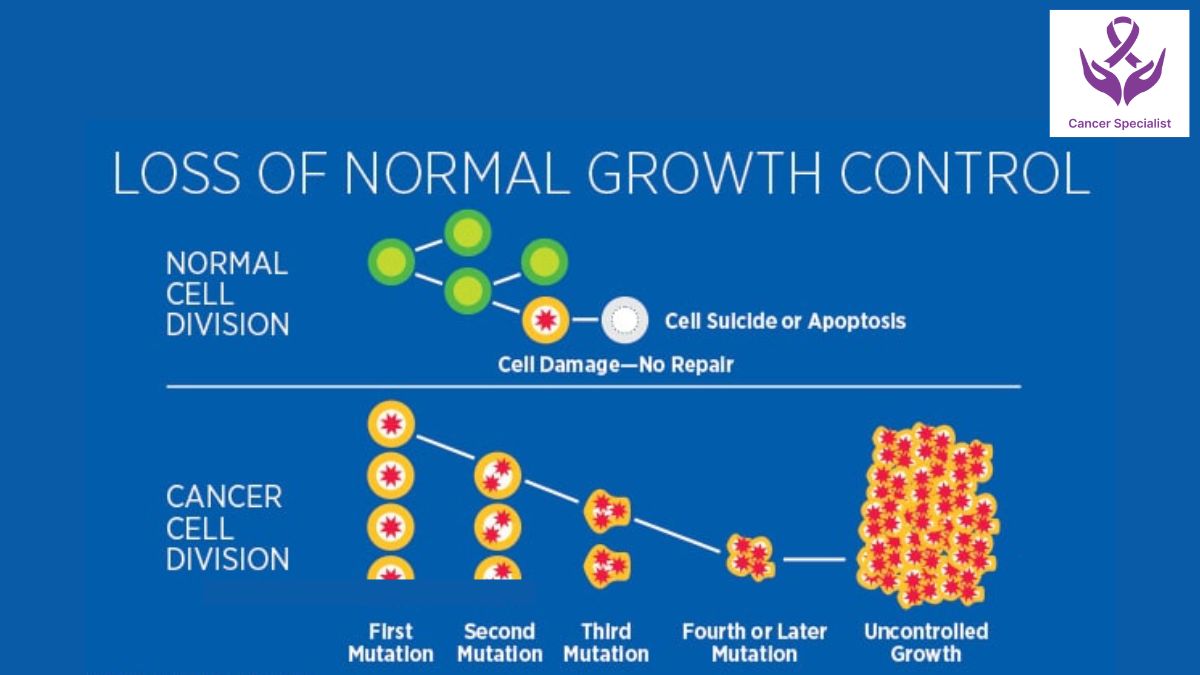 Cancer Specialist

LOSS OF NORMAL GROWTH CONTROL

NORMAL CELL DIVISION

Cell Suicide or Apoptosis

Cell Damage—No Repair

CANCER CELL DIVISION

First Mutation

Second Mutation

Third Mutation

Fourth or Later Mutation

Uncontrolled Growth